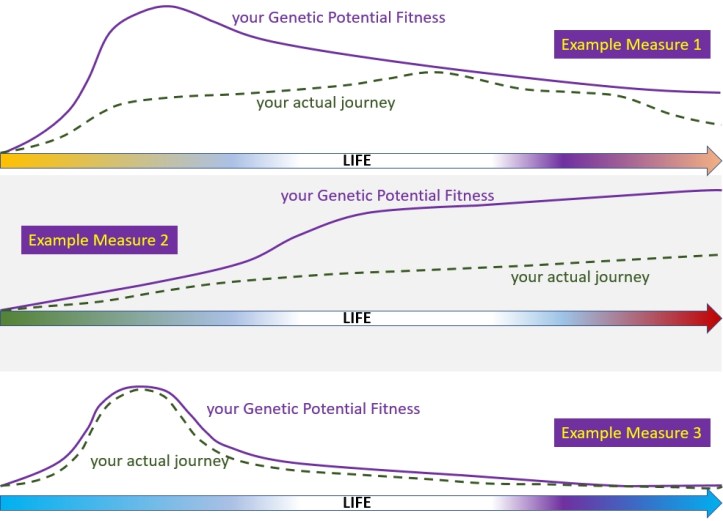 your Genetic Potential Fitness

Example Measure 1

your actual journey

LIFE

your Genetic Potential Fitness

Example Measure 2

your actual journey

LIFE

your Genetic Potential Fitness

Example Measure 3

your actual journey

LIFE